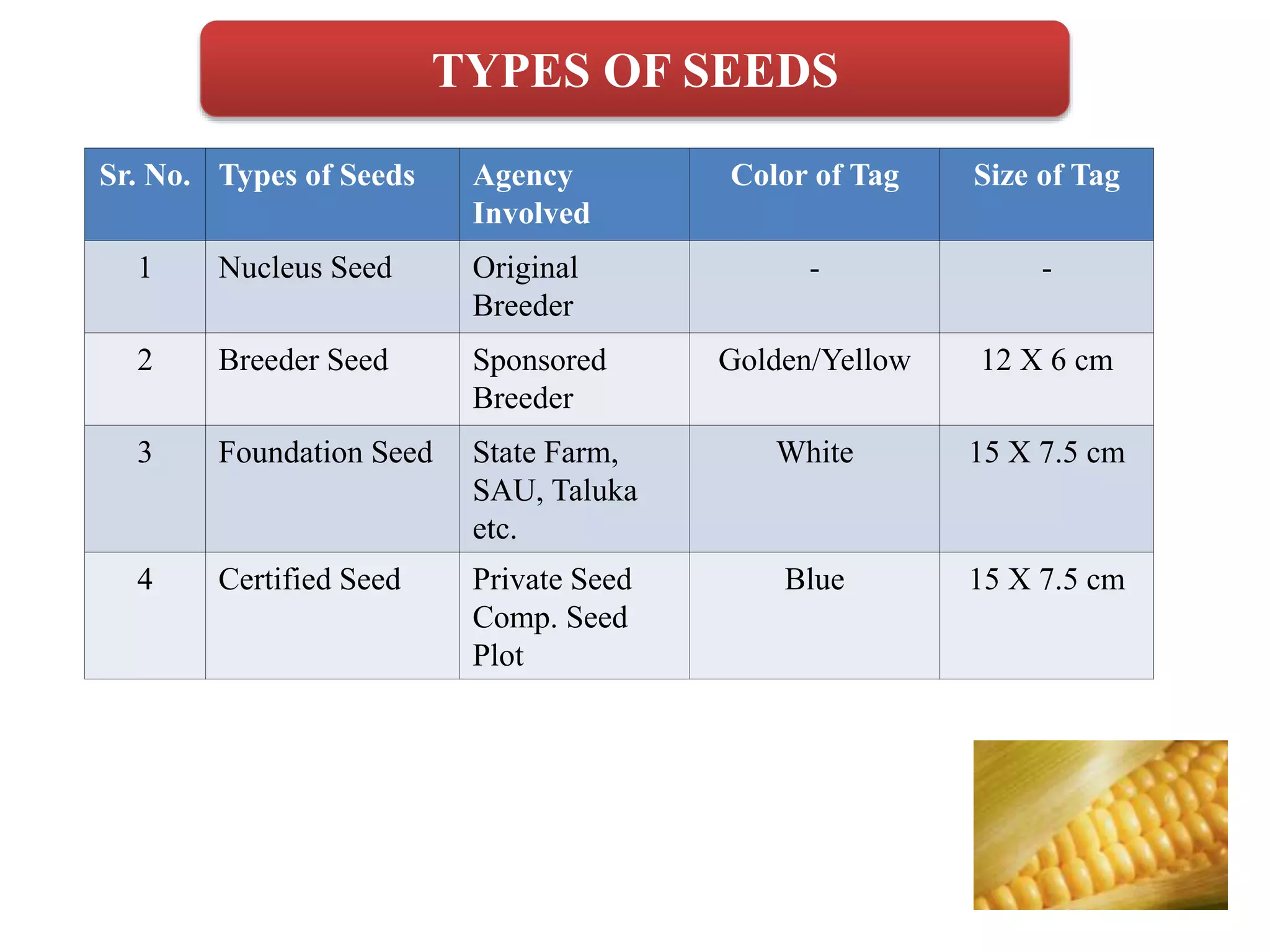 TYPES OF SEEDS

| Sr. No. | Types of Seeds | Agency Involved | Color of Tag | Size of Tag |
|---|---|---|---|---|
| 1 | Nucleus Seed | Original Breeder | - | - |
| 2 | Breeder Seed | Sponsored Breeder | Golden/Yellow | 12 X 6 cm |
| 3 | Foundation Seed | State Farm, SAU, Taluka etc. | White | 15 X 7.5 cm |
| 4 | Certified Seed | Private Seed Comp. Seed Plot | Blue | 15 X 7.5 cm |